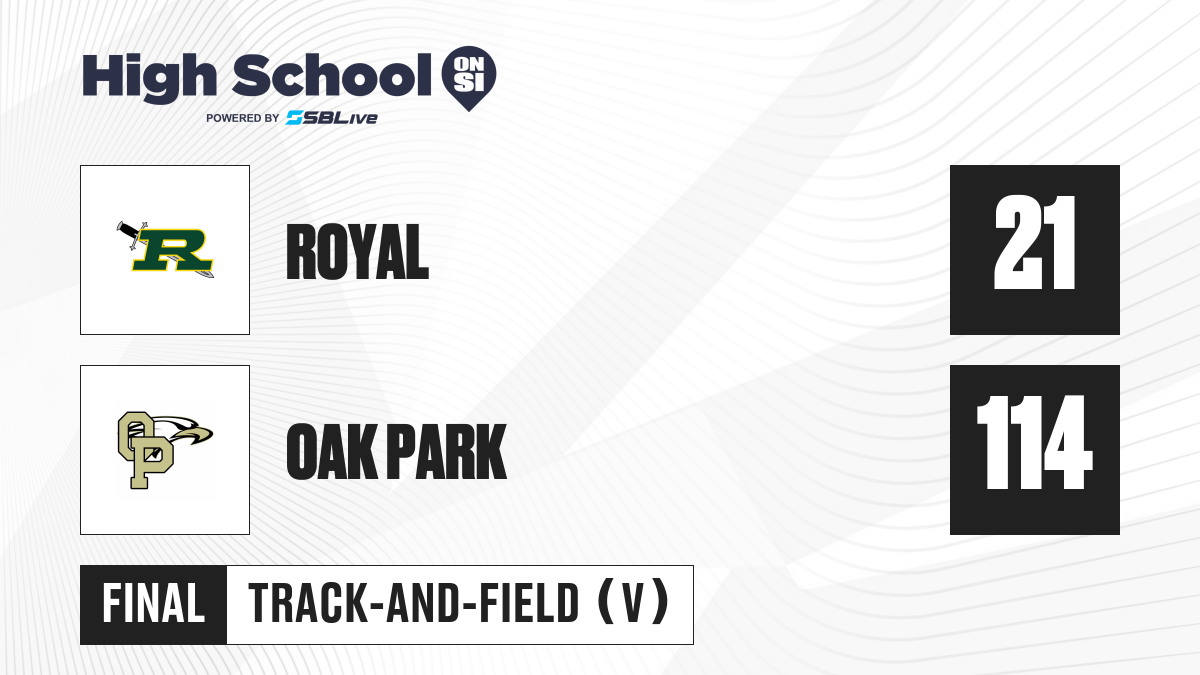 High School ON SI
POWERED BY SBLive

R

ROYAL

21

OP

OAK PARK

114

FINAL

TRACK-AND-FIELD (V)